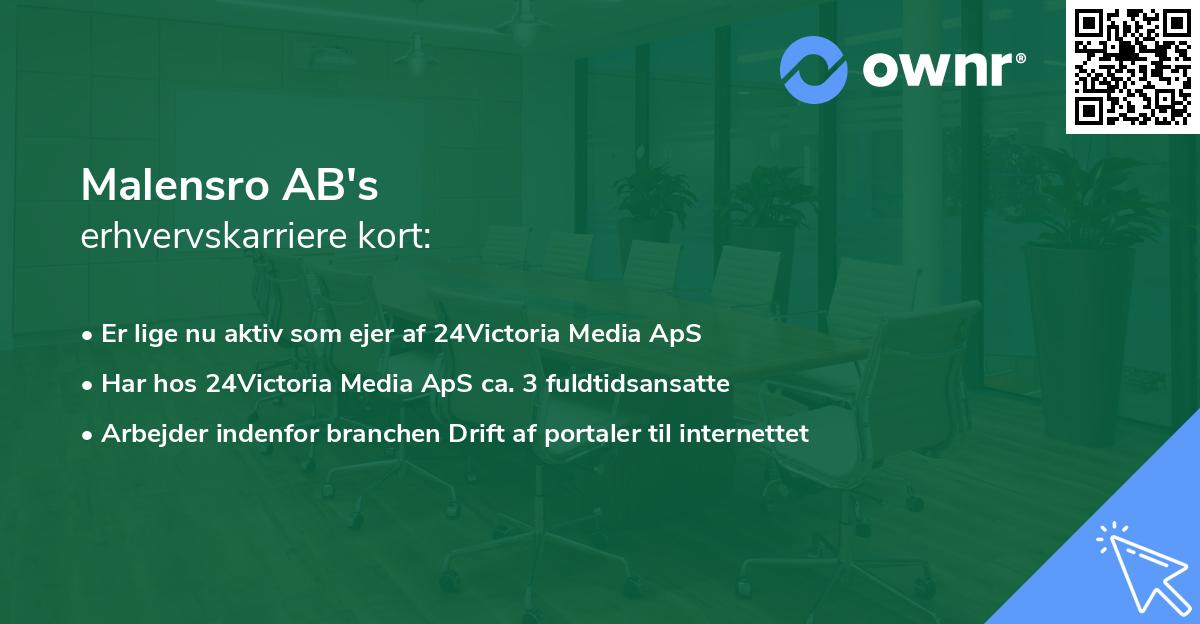 ownr®

Malensro AB's
erhvervskarriere kort:

• Er lige nu aktiv som ejer af 24Victoria Media ApS
• Har hos 24Victoria Media ApS ca. 3 fuldtidsansatte
• Arbejder indenfor branchen Drift af portaler til internettet